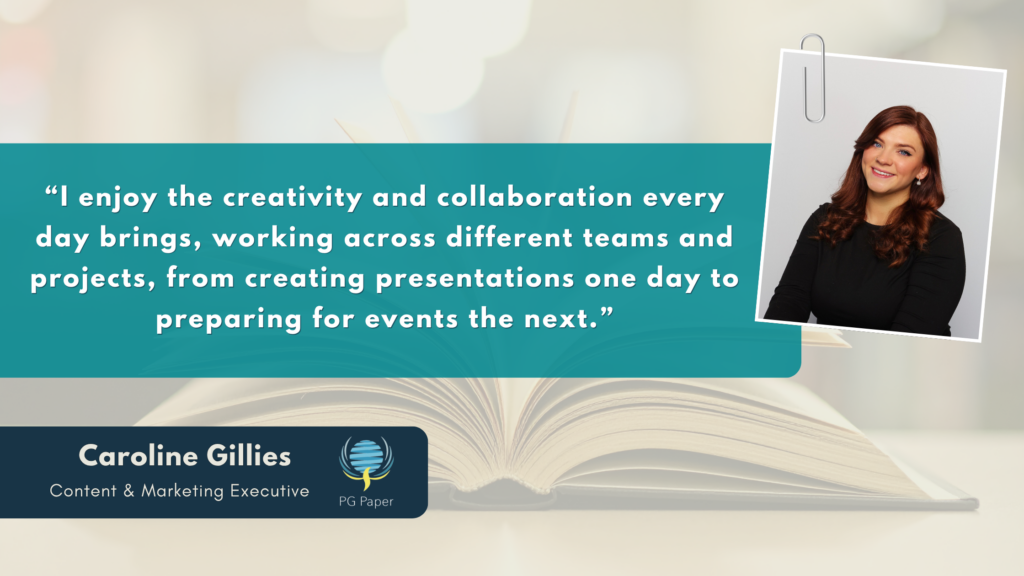 “I enjoy the creativity and collaboration every day brings, working across different teams and projects, from creating presentations one day to preparing for events the next.”

Caroline Gillies

Content & Marketing Executive

PG Paper